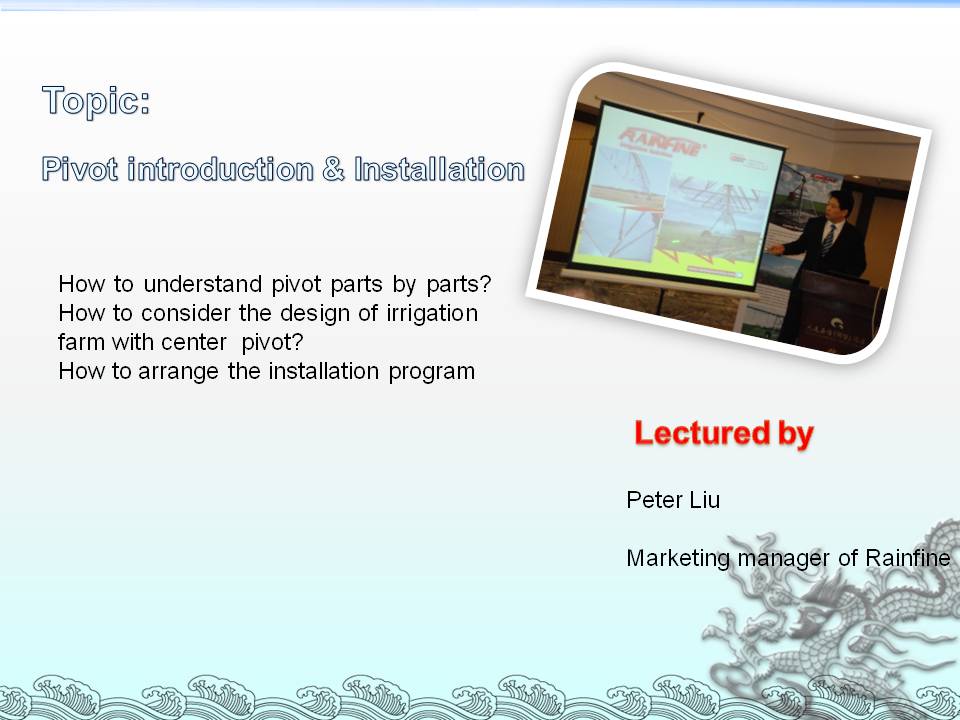 Topic:

Pivot introduction & Installation

RAINFINE

How to understand pivot parts by parts?
How to consider the design of irrigation farm with center pivot?
How to arrange the installation program

Lectured by

Peter Liu

Marketing manager of Rainfine